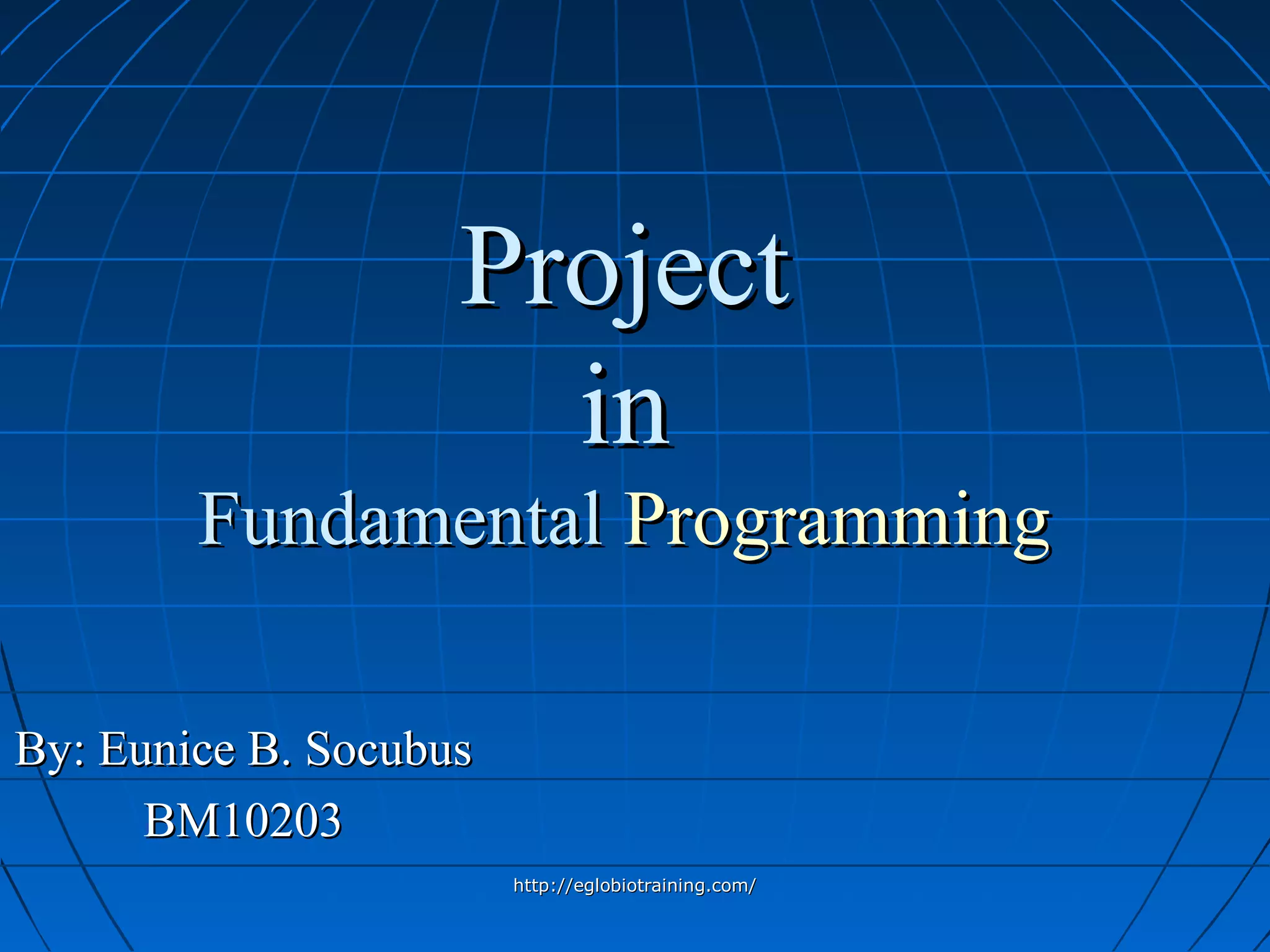 Project
in
Fundamental Programming

By: Eunice B. Socubus
BM10203

http://eglobiotraining.com/